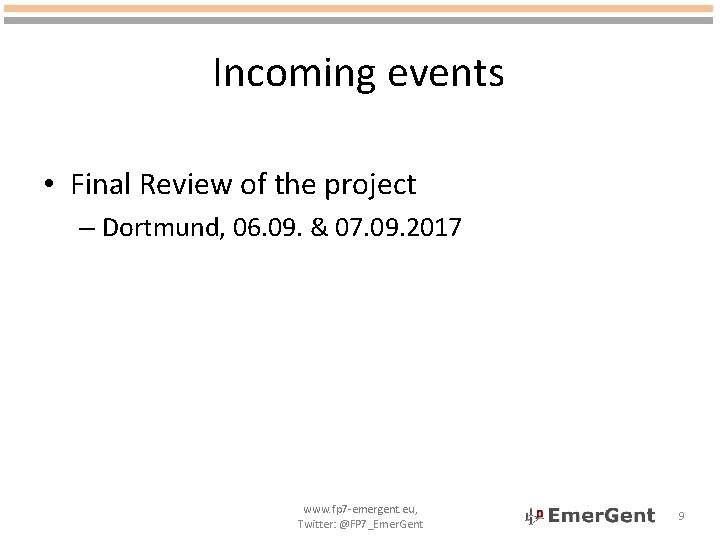 Incoming events

• Final Review of the project
– Dortmund, 06.09. & 07.09.2017

www.fp7-emergent.eu,
Twitter: @FP7_EmerGent

EmerGent

9